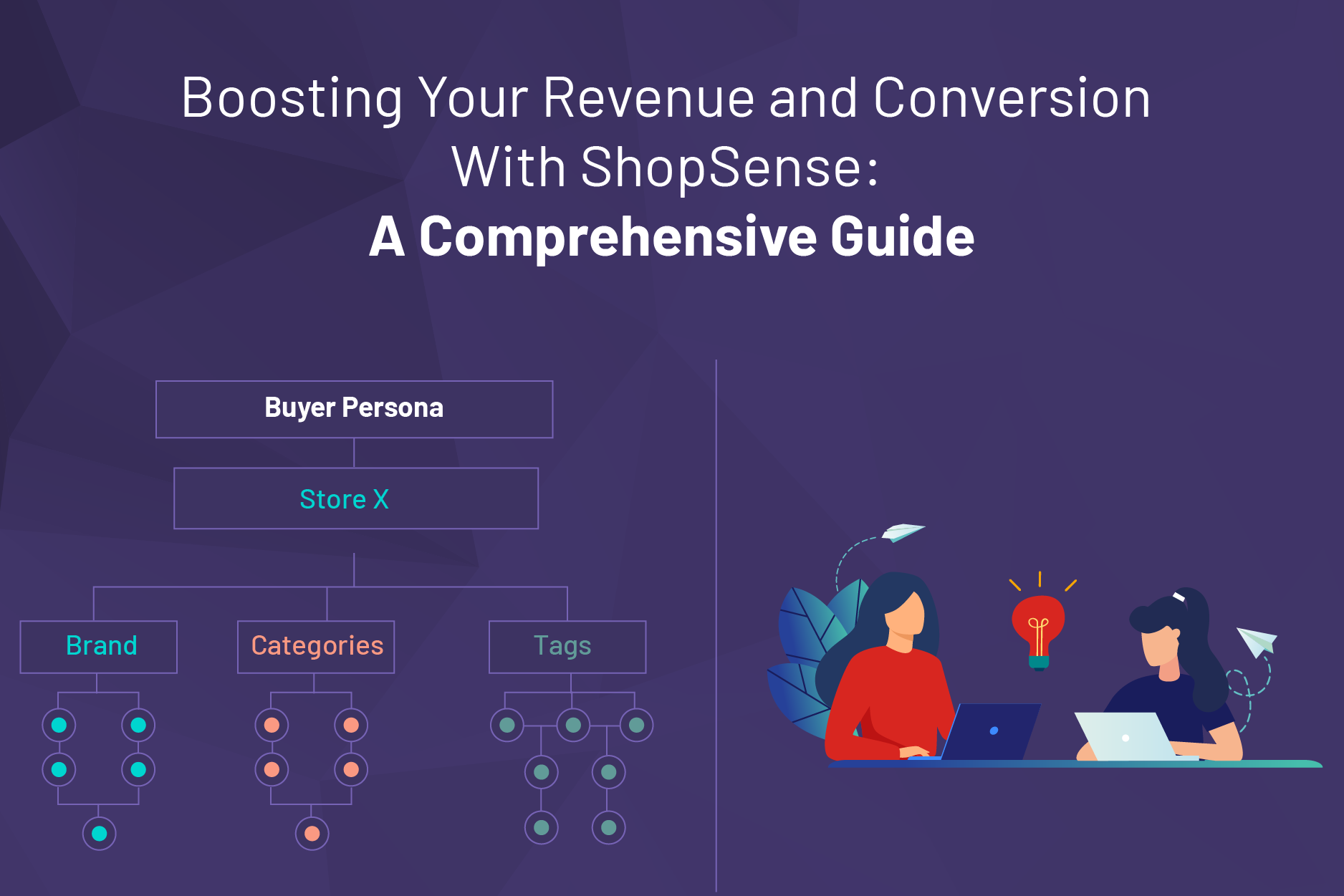 Boosting Your Revenue and Conversion With ShopSense:
A Comprehensive Guide

Buyer Persona

Store X

Brand

Categories

Tags